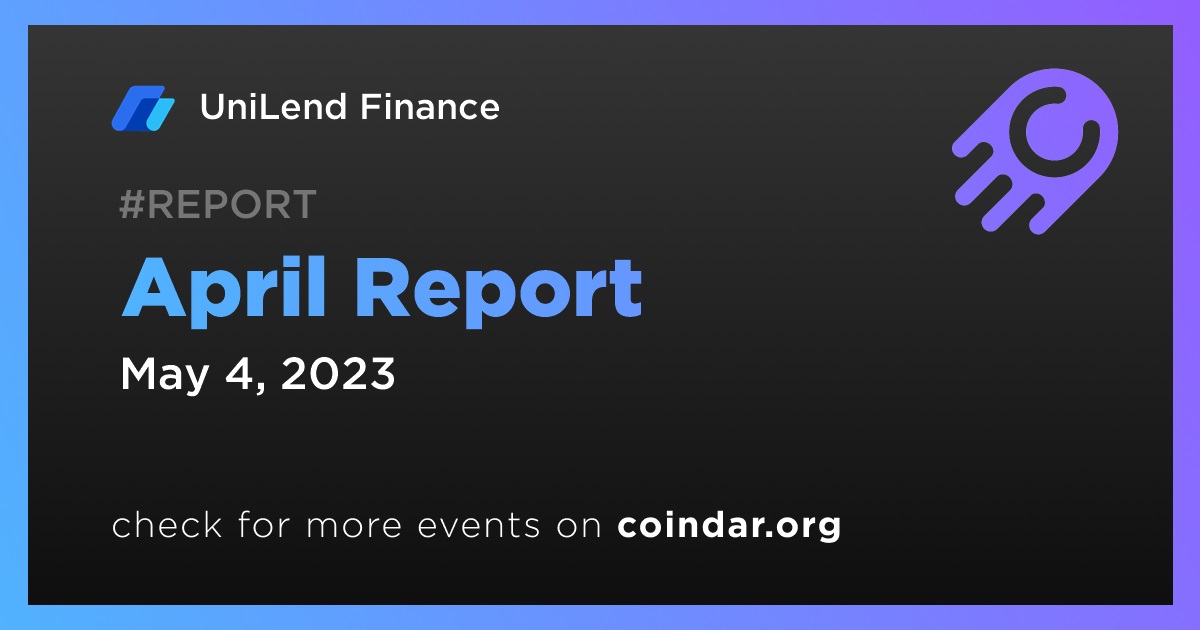 UniLend Finance

#REPORT

April Report

May 4, 2023

check for more events on coindar.org